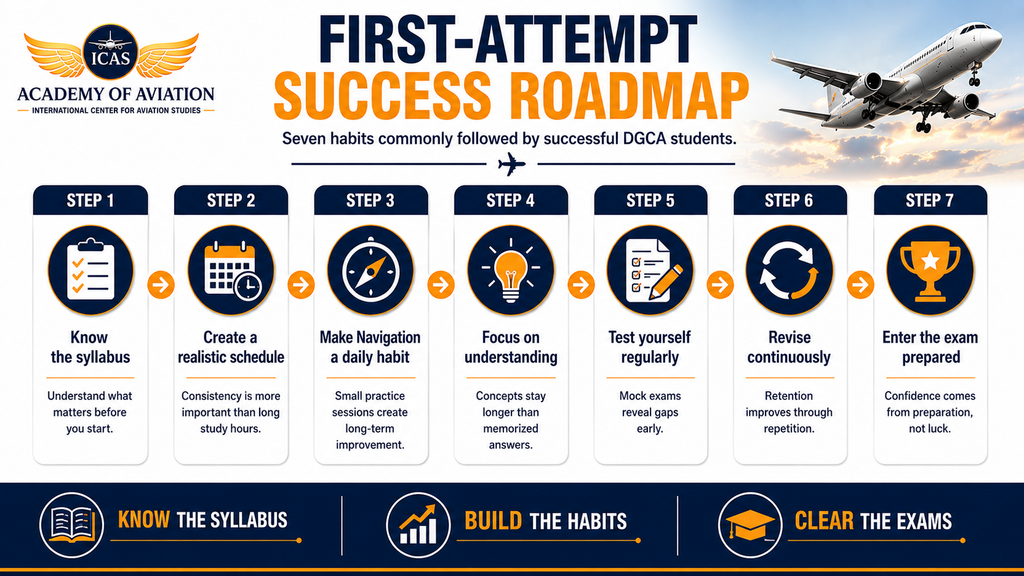 ICAS
ACADEMY OF AVIATION
INTERNATIONAL CENTER FOR AVIATION STUDIES

FIRST-ATTEMPT
SUCCESS ROADMAP

Seven habits commonly followed by successful DGCA students.

STEP 1
Know the syllabus
Understand what matters before you start.

STEP 2
Create a realistic schedule
Consistency is more important than long study hours.

STEP 3
Make Navigation a daily habit
Small practice sessions create long-term improvement.

STEP 4
Focus on understanding
Concepts stay longer than memorized answers.

STEP 5
Test yourself regularly
Mock exams reveal gaps early.

STEP 6
Revise continuously
Retention improves through repetition.

STEP 7
Enter the exam prepared
Confidence comes from preparation, not luck.

KNOW THE SYLLABUS

BUILD THE HABITS

CLEAR THE EXAMS